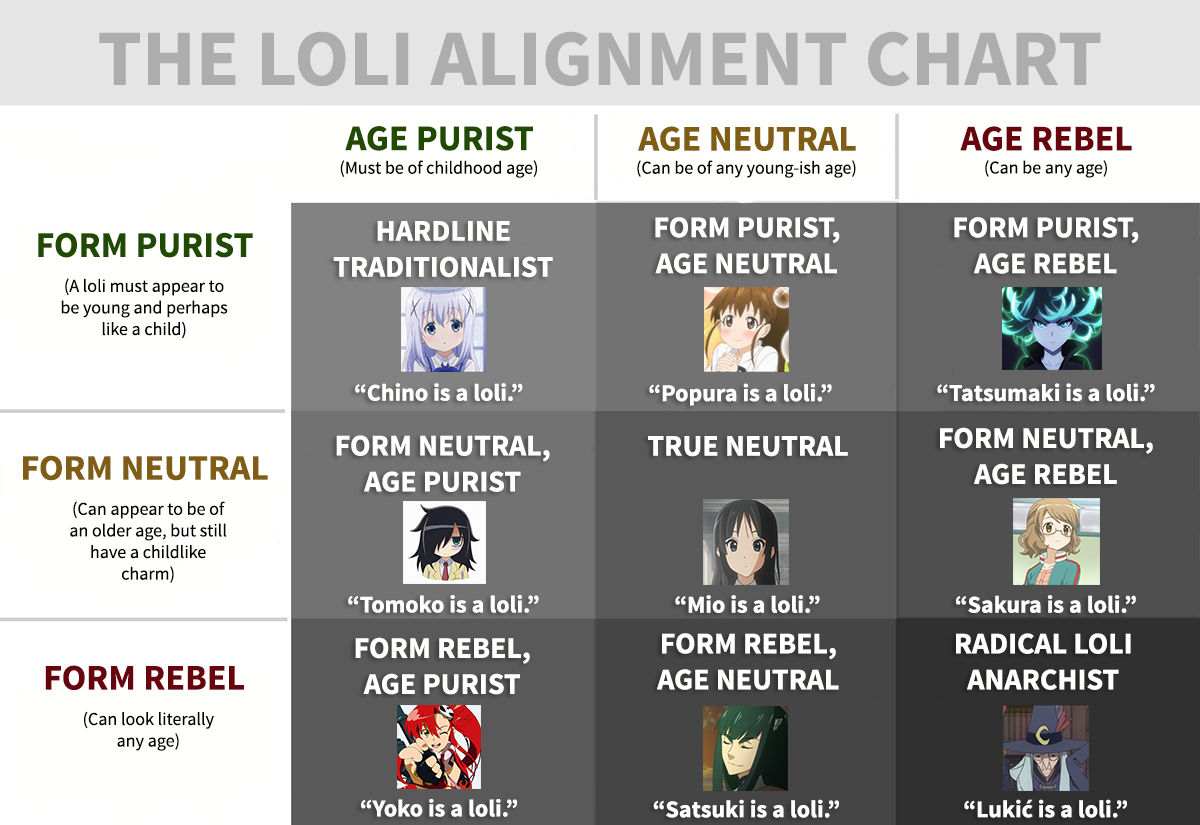 THE LOLI ALIGNMENT CHART

| | AGE PURIST (Must be of childhood age) | AGE NEUTRAL (Can be of any young-ish age) | AGE REBEL (Can be any age) |
|---|---|---|---|
| FORM PURIST (A loli must appear to be young and perhaps like a child) | HARDLINE TRADITIONALIST “Chino is a loli.” | FORM PURIST, AGE NEUTRAL “Popura is a loli.” | FORM PURIST, AGE REBEL “Tatsumaki is a loli.” |
| FORM NEUTRAL (Can appear to be of an older age, but still have a childlike charm) | FORM NEUTRAL, AGE PURIST “Tomoko is a loli.” | TRUE NEUTRAL “Mio is a loli.” | FORM NEUTRAL, AGE REBEL “Sakura is a loli.” |
| FORM REBEL (Can look literally any age) | FORM REBEL, AGE PURIST “Yoko is a loli.” | FORM REBEL, AGE NEUTRAL “Satsuki is a loli.” | RADICAL LOLI ANARCHIST “Lukić is a loli.” |